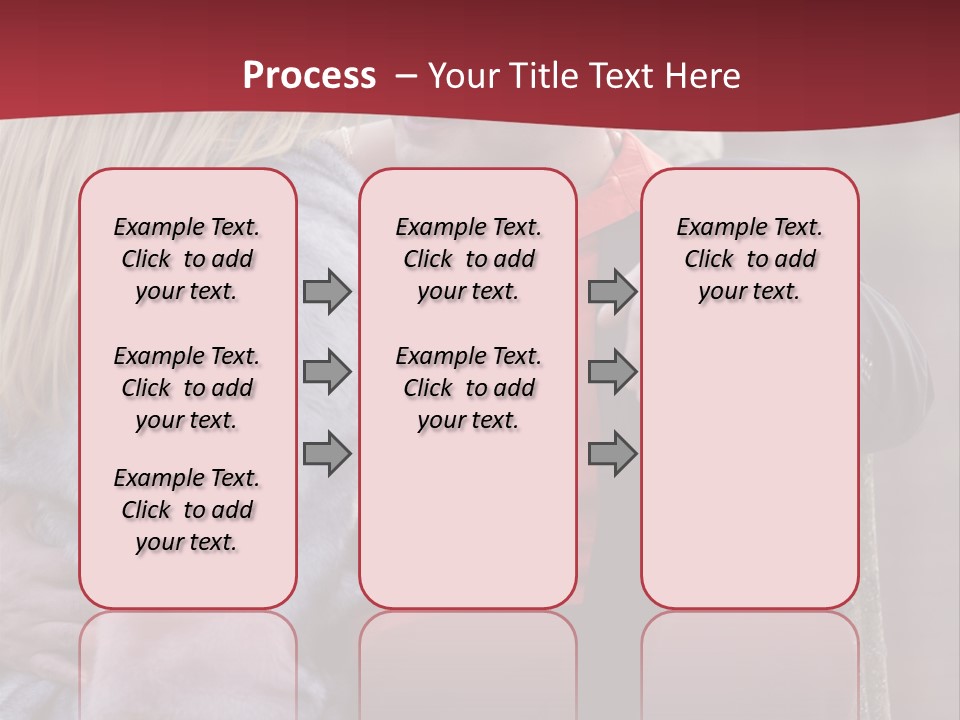 Process – Your Title Text Here

Example Text. Click to add your text.

Example Text. Click to add your text.

Example Text. Click to add your text.

Example Text. Click to add your text.

Example Text. Click to add your text.

Example Text. Click to add your text.